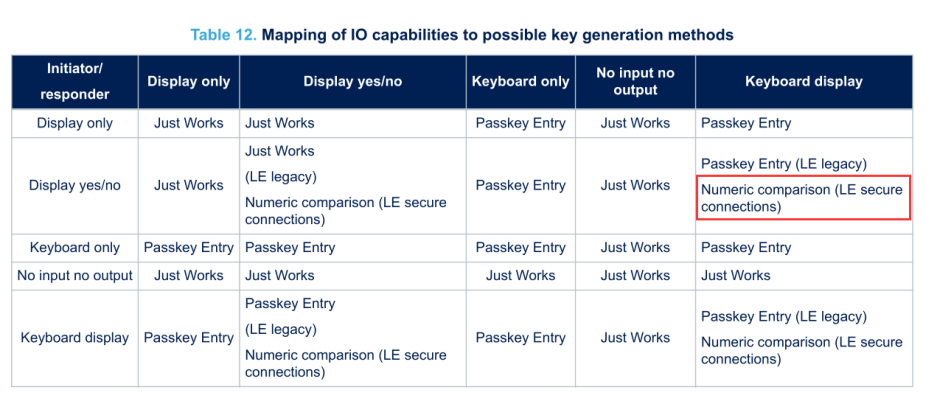 Table 12. Mapping of IO capabilities to possible key generation methods

| Initiator/ responder | Display only | Display yes/no | Keyboard only | No input no output | Keyboard display |
|---|---|---|---|---|---|
| Display only | Just Works | Just Works | Passkey Entry | Just Works | Passkey Entry |
| Display yes/no | Just Works | Just Works (LE legacy) Numeric comparison (LE secure connections) | Passkey Entry | Just Works | Passkey Entry (LE legacy) Numeric comparison (LE secure connections) |
| Keyboard only | Passkey Entry | Passkey Entry | Passkey Entry | Just Works | Passkey Entry |
| No input no output | Just Works | Just Works | Just Works | Just Works | Just Works |
| Keyboard display | Passkey Entry | Passkey Entry (LE legacy) Numeric comparison (LE secure connections) | Passkey Entry | Just Works | Passkey Entry (LE legacy) Numeric comparison (LE secure connections) |